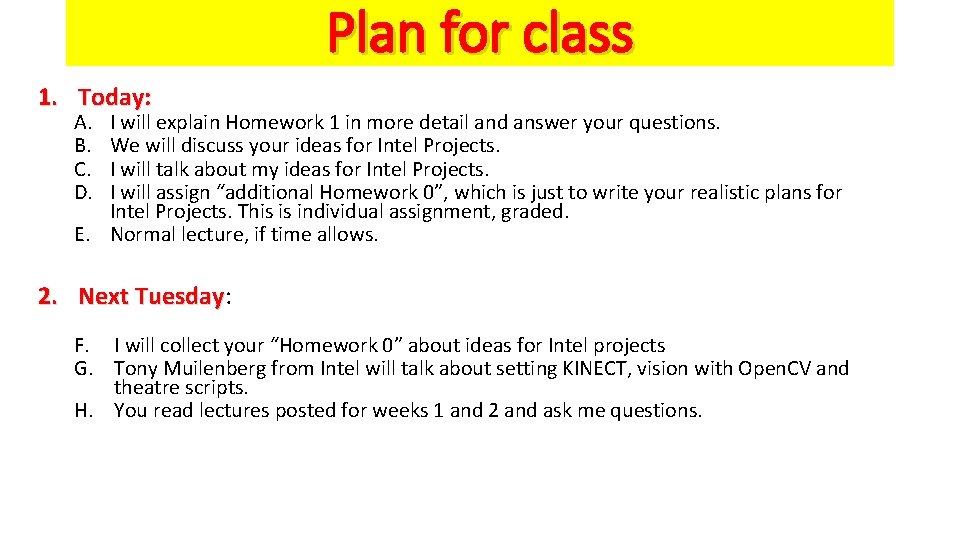 Plan for class

1. Today:

A. I will explain Homework 1 in more detail and answer your questions.
B. We will discuss your ideas for Intel Projects.
C. I will talk about my ideas for Intel Projects.
D. I will assign “additional Homework 0”, which is just to write your realistic plans for Intel Projects. This is individual assignment, graded.
E. Normal lecture, if time allows.

2. Next Tuesday:

F. I will collect your “Homework 0” about ideas for Intel projects
G. Tony Muilenberg from Intel will talk about setting KINECT, vision with Open.CV and theatre scripts.
H. You read lectures posted for weeks 1 and 2 and ask me questions.